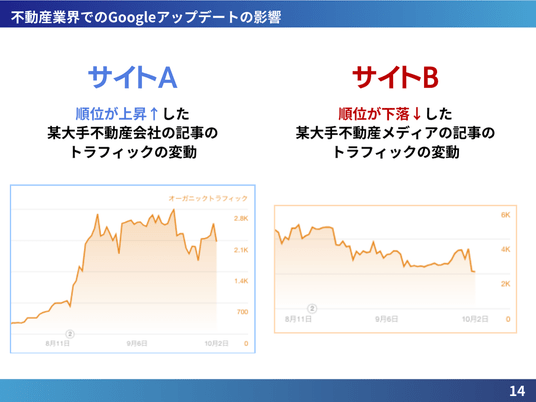 不動産業界でのGoogleアップデートの影響

サイトA

順位が上昇↑した
某大手不動産会社の記事の
トラフィックの変動

オーガニックトラフィック

2.8K
2.1K
1.4K
700
0

②
8月11日
9月6日
10月2日

サイトB

順位が下落↓した
某大手不動産メディアの記事の
トラフィックの変動

6K
4K
2K
0

②
8月11日
9月6日
10月2日

14